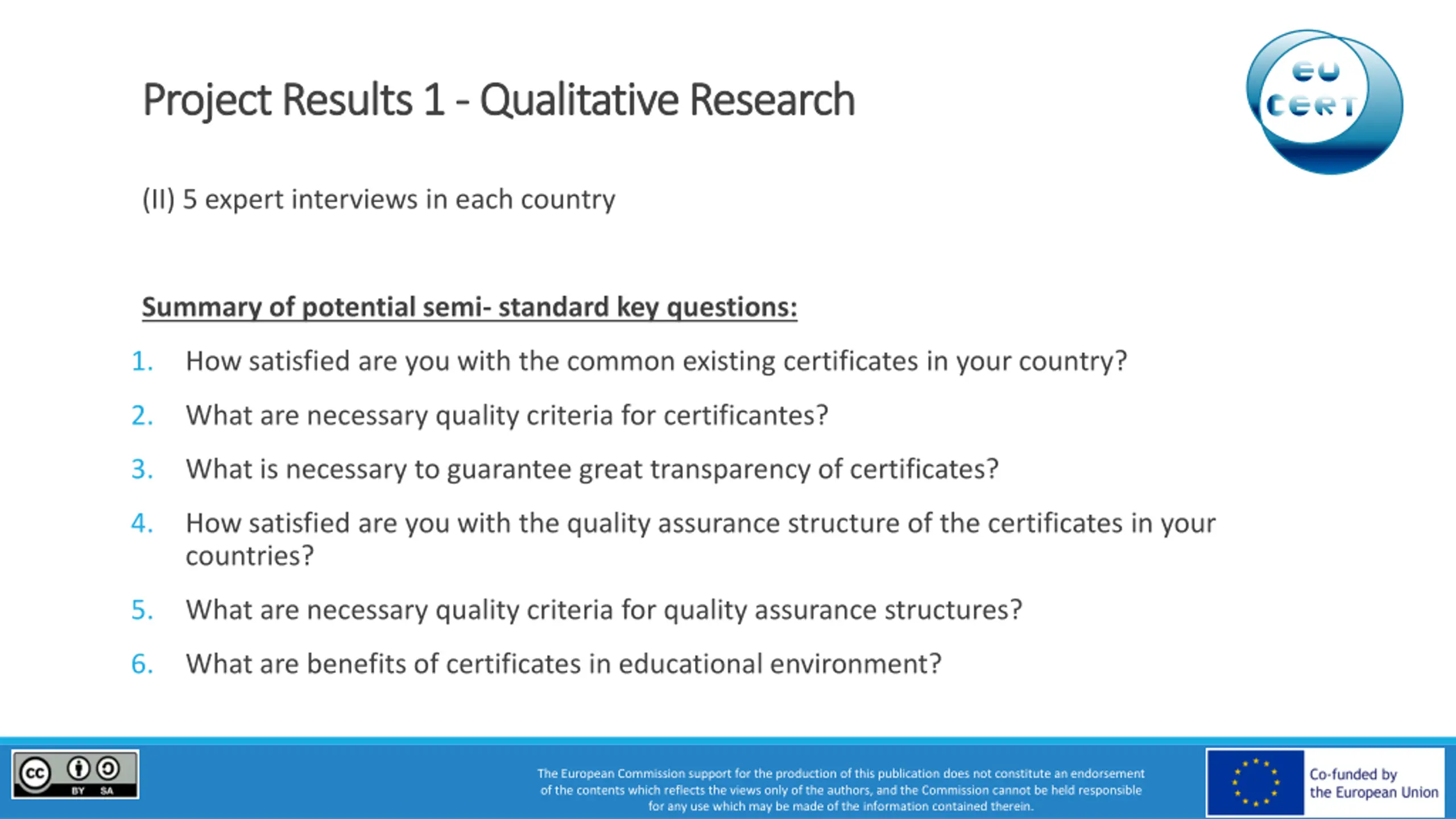 Project Results 1 - Qualitative Research

EU CERT

(II) 5 expert interviews in each country

Summary of potential semi- standard key questions:

1. How satisfied are you with the common existing certificates in your country?
2. What are necessary quality criteria for certificantes?
3. What is necessary to guarantee great transparency of certificates?
4. How satisfied are you with the quality assurance structure of the certificates in your countries?
5. What are necessary quality criteria for quality assurance structures?
6. What are benefits of certificates in educational environment?

cc BY SA

The European Commission support for the production of this publication does not constitute an endorsement of the contents which reflects the views only of the authors, and the Commission cannot be held responsible for any use which may be made of the information contained therein.

Co-funded by the European Union